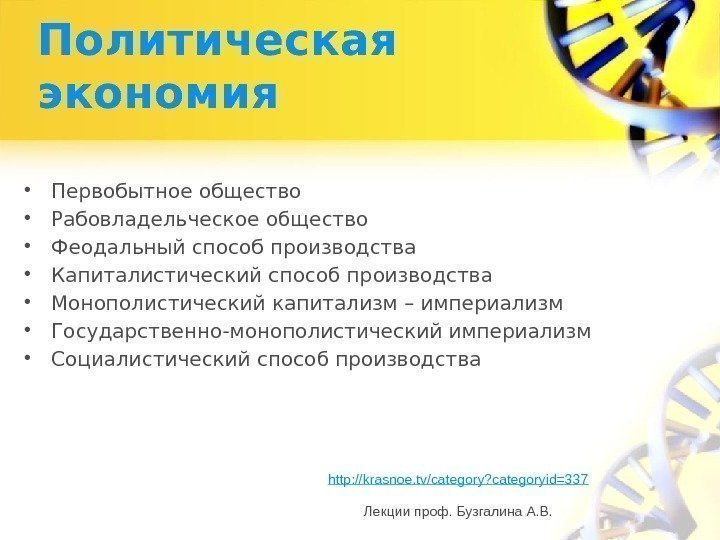 Политическая экономия

• Первобытное общество
• Рабовладельческое общество
• Феодальный способ производства
• Капиталистический способ производства
• Монополистический капитализм – империализм
• Государственно-монополистический империализм
• Социалистический способ производства

http://krasnoe.tv/category?categoryid=337

Лекции проф. Бузгалина А.В.